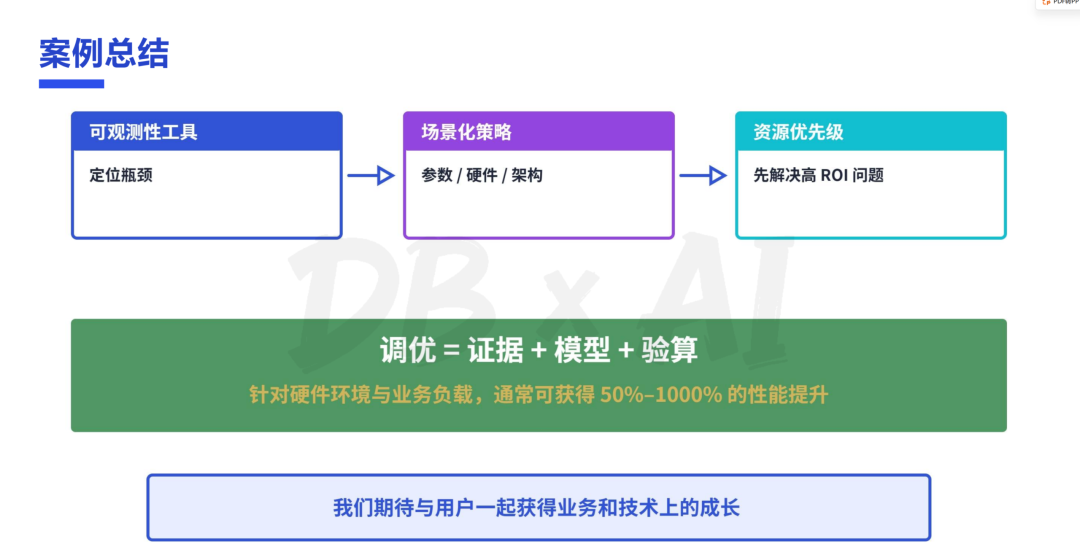 案例总结

可观测性工具

定位瓶颈

场景化策略

参数 / 硬件 / 架构

资源优先级

先解决高 ROI 问题

DB x AI

调优 = 证据 + 模型 + 验算

针对硬件环境与业务负载，通常可获得 50%–1000% 的性能提升

我们期待与用户一起获得业务和技术上的成长